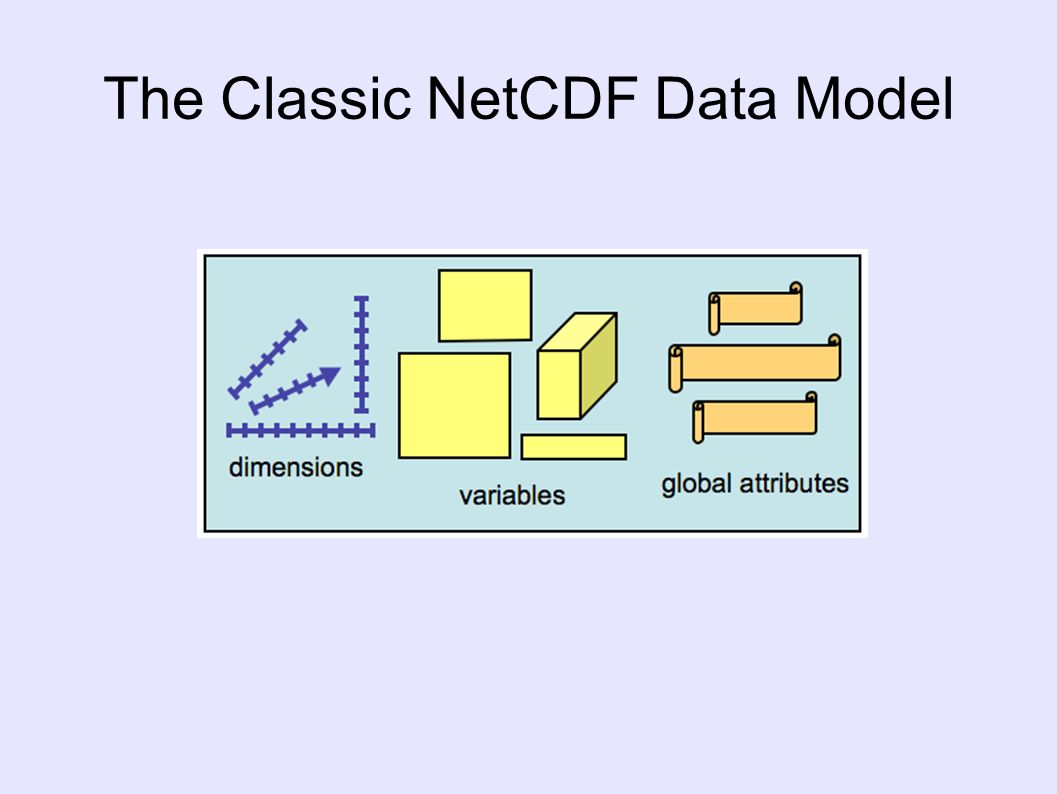 The Classic NetCDF Data Model

dimensions

variables

global attributes